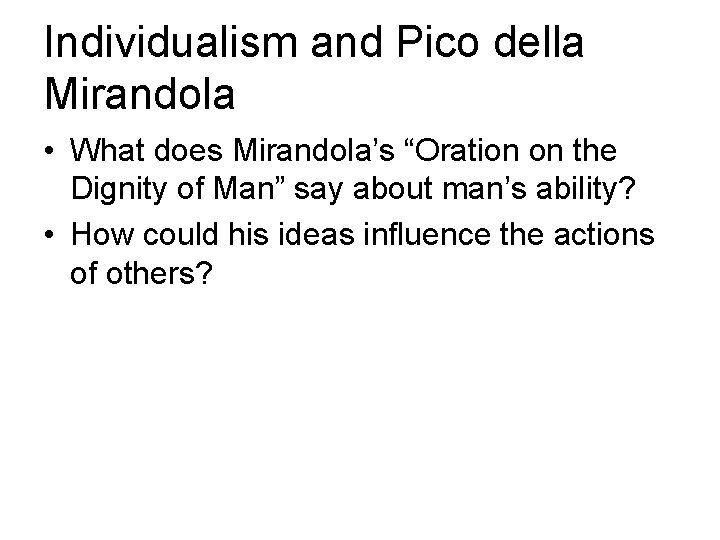 Individualism and Pico della Mirandola

• What does Mirandola's "Oration on the Dignity of Man" say about man's ability?
• How could his ideas influence the actions of others?